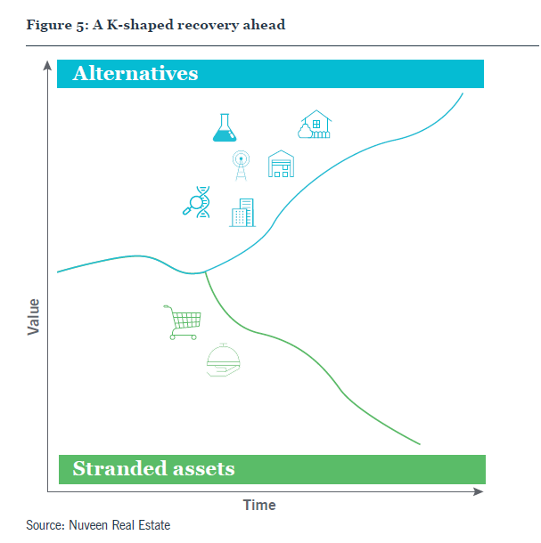 Figure 5: A K-shaped recovery ahead

Alternatives

Value

Stranded assets

Time

Source: Nuveen Real Estate